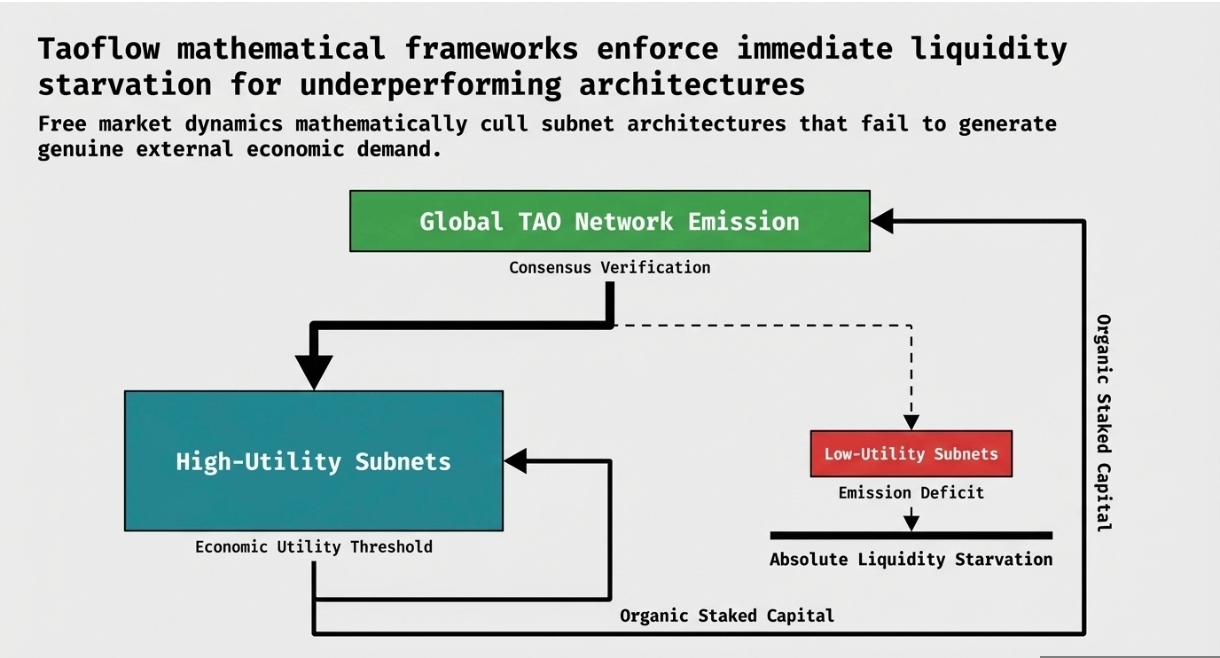 Taoflow mathematical frameworks enforce immediate liquidity starvation for underperforming architectures

Free market dynamics mathematically cull subnet architectures that fail to generate genuine external economic demand.

Global TAO Network Emission

Consensus Verification

High-Utility Subnets

Economic Utility Threshold

Low-Utility Subnets

Emission Deficit

Absolute Liquidity Starvation

Organic Staked Capital

Organic Staked Capital